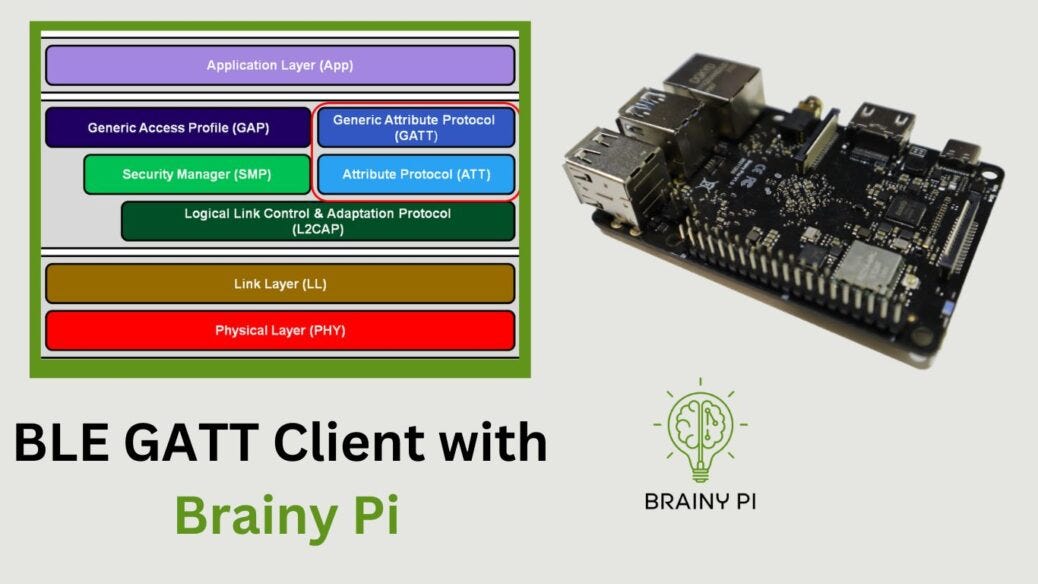 Application Layer (App)

Generic Access Profile (GAP)

Generic Attribute Protocol (GATT)

Security Manager (SMP)

Attribute Protocol (ATT)

Logical Link Control & Adaptation Protocol (L2CAP)

Link Layer (LL)

Physical Layer (PHY)

BLE GATT Client with Brainy Pi

BRAINY PI